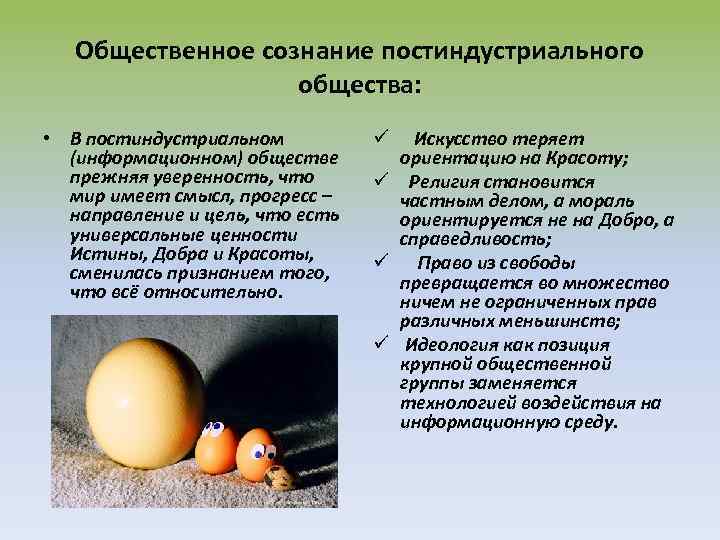 Общественное сознание постиндустриального общества:

• В постиндустриальном (информационном) обществе прежняя уверенность, что мир имеет смысл, прогресс – направление и цель, что есть универсальные ценности Истины, Добра и Красоты, сменилась признанием того, что всё относительно.

✓ Искусство теряет ориентацию на Красоту;

✓ Религия становится частным делом, а мораль ориентируется не на Добро, а справедливость;

✓ Право из свободы превращается во множество ничем не ограниченных прав различных меньшинств;

✓ Идеология как позиция крупной общественной группы заменяется технологией воздействия на информационную среду.